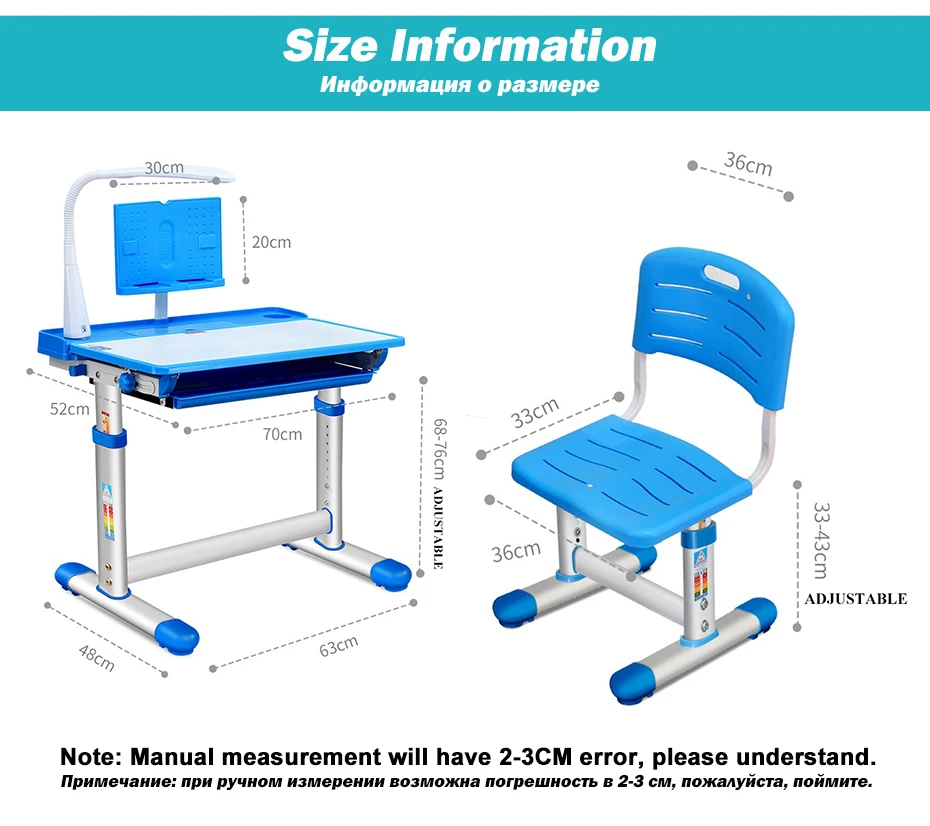 Size Information
Информация о размере

30cm
20cm
52cm
70cm
68-76cm ADJUSTABLE
48cm
63cm

36cm
33cm
36cm
33-43cm
ADJUSTABLE

Note: Manual measurement will have 2-3CM error, please understand.
Примечание: при ручном измерении возможна погрешность в 2-3 см, пожалуйста, поймите.